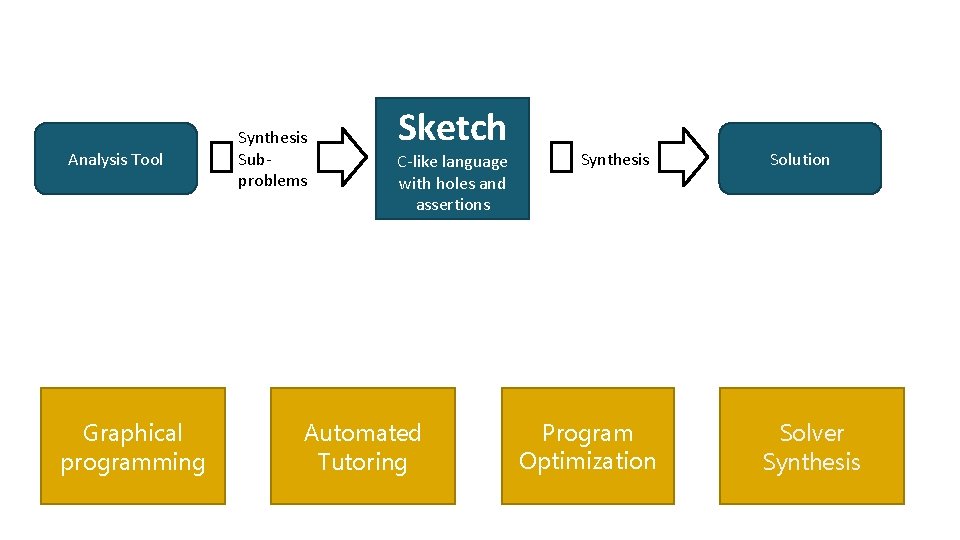 Analysis Tool

Synthesis Sub-problems

Sketch
C-like language with holes and assertions

Synthesis

Solution

Graphical programming

Automated Tutoring

Program Optimization

Solver Synthesis